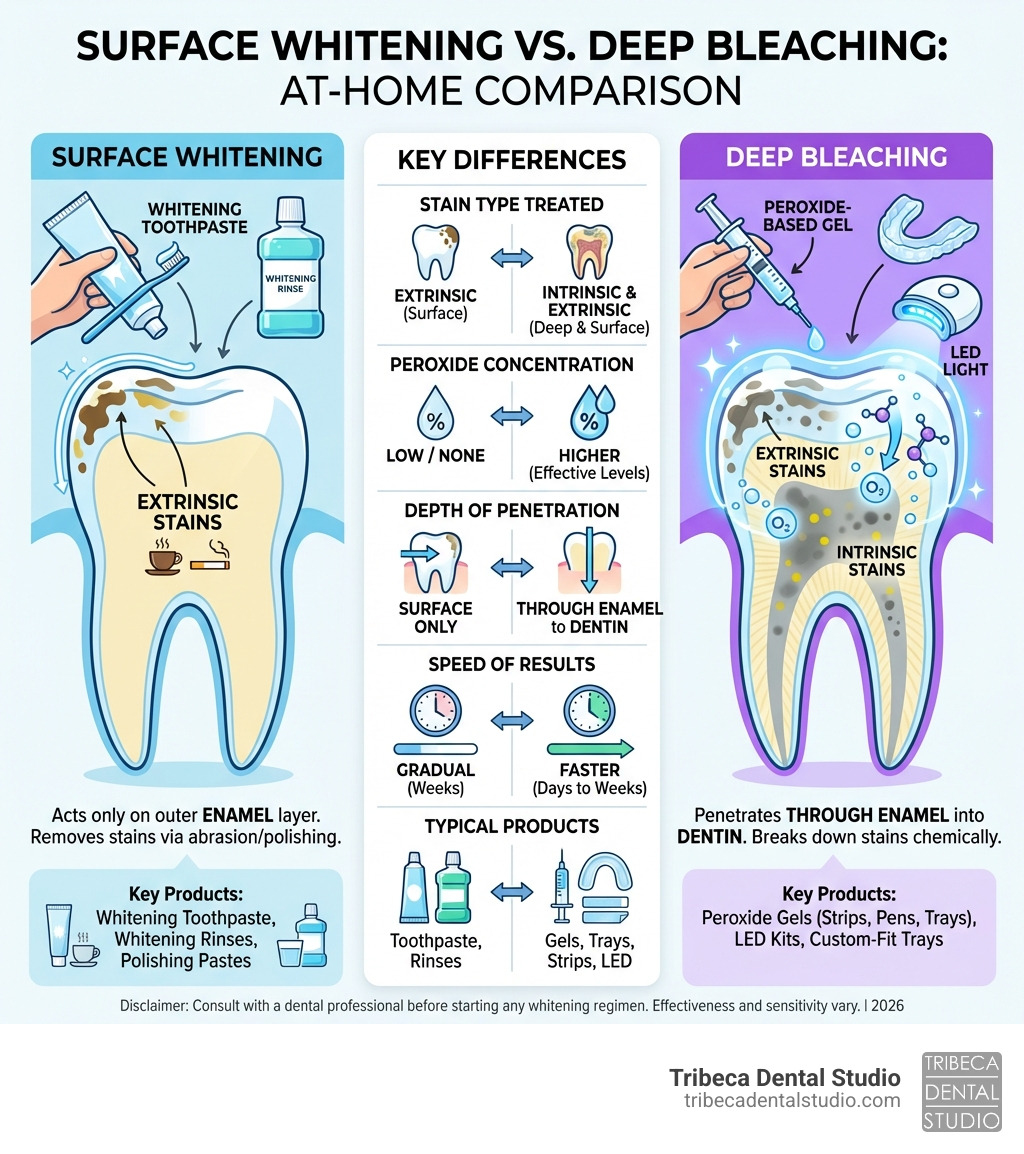 SURFACE WHITENING VS. DEEP BLEACHING:
AT-HOME COMPARISON

SURFACE WHITENING

WHITENING TOOTHPASTE

WHITENING RINSE

EXTRINSIC STAINS

Acts only on outer **ENAMEL** layer. Removes stains via abrasion/polishing.

**Key Products:**
Whitening Toothpaste, Whitening Rinses, Polishing Pastes

KEY DIFFERENCES

STAIN TYPE TREATED

EXTRINSIC (Surface)

INTRINSIC & EXTRINSIC (Deep & Surface)

PEROXIDE CONCENTRATION

%

LOW / NONE

%

HIGHER (Effective Levels)

DEPTH OF PENETRATION

SURFACE ONLY

THROUGH ENAMEL to DENTIN

SPEED OF RESULTS

GRADUAL (Weeks)

FASTER (Days to Weeks)

TYPICAL PRODUCTS

Toothpaste, Rinses

Gels, Trays, Strips, LED

DEEP BLEACHING

PEROXIDE-BASED GEL

LED LIGHT

EXTRINSIC STAINS

$O_2$

$O_2$

INTRINSIC STAINS

Penetrates **THROUGH ENAMEL** into **DENTIN**. Breaks down stains chemically.

**Key Products:**
Peroxide Gels (Strips, Pens, Trays), LED Kits, Custom-Fit Trays

Disclaimer: Consult with a dental professional before starting any whitening regimen. Effectiveness and sensitivity vary. | 2026

Tribeca Dental Studio
tribecadentalstudio.com

TRIBECA DENTAL STUDIO